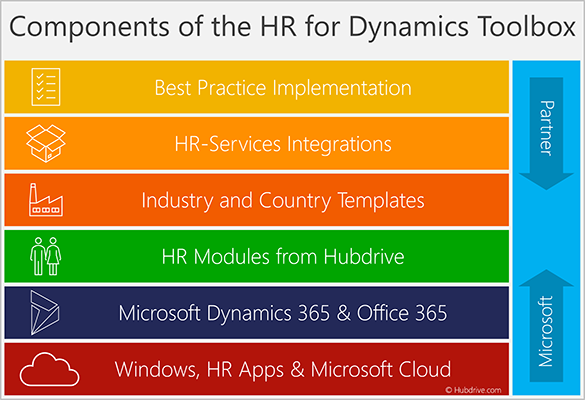 Components of the HR for Dynamics Toolbox

Best Practice Implementation

HR-Services Integrations

Industry and Country Templates

HR Modules from Hubdrive

Microsoft Dynamics 365 & Office 365

Windows, HR Apps & Microsoft Cloud

Partner

Microsoft

© Hubdrive.com